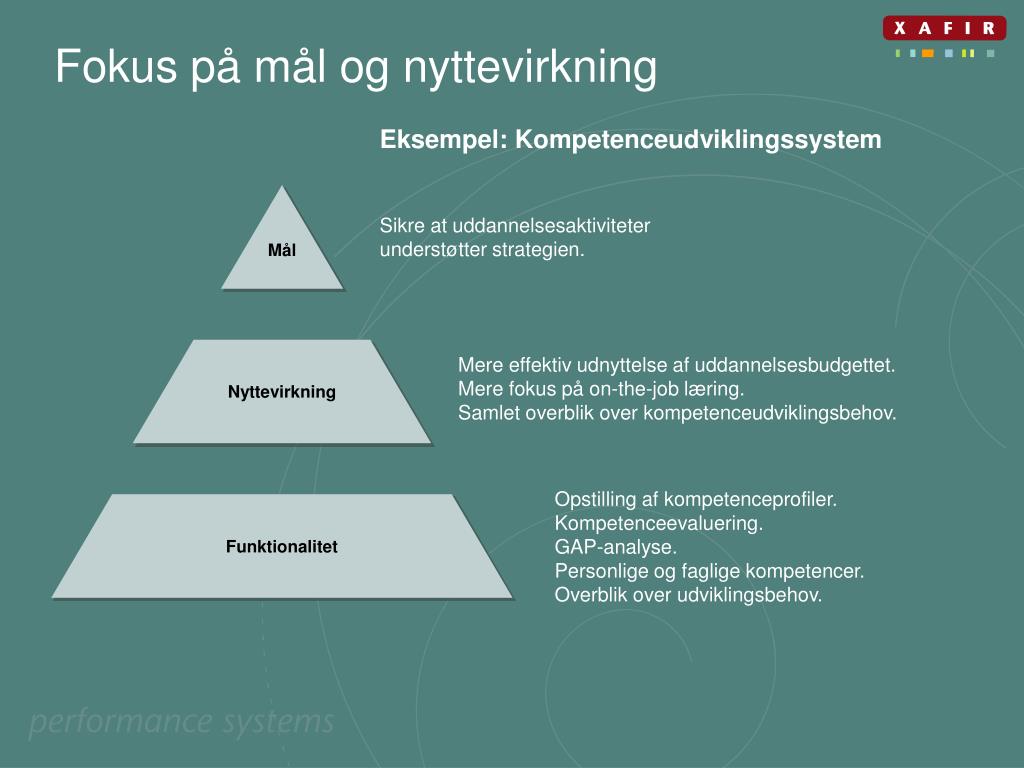 XAFIR

Fokus på mål og nyttevirkning

Eksempel: Kompetenceudviklingssystem

Mål

Sikre at uddannelsesaktiviteter understøtter strategien.

Nyttevirkning

Mere effektiv udnyttelse af uddannelsesbudgettet.
Mere fokus på on-the-job læring.
Samlet overblik over kompetenceudviklingsbehov.

Funktionalitet

Opstilling af kompetenceprofiler.
Kompetenceevaluering.
GAP-analyse.
Personlige og faglige kompetencer.
Overblik over udviklingsbehov.

performance systems